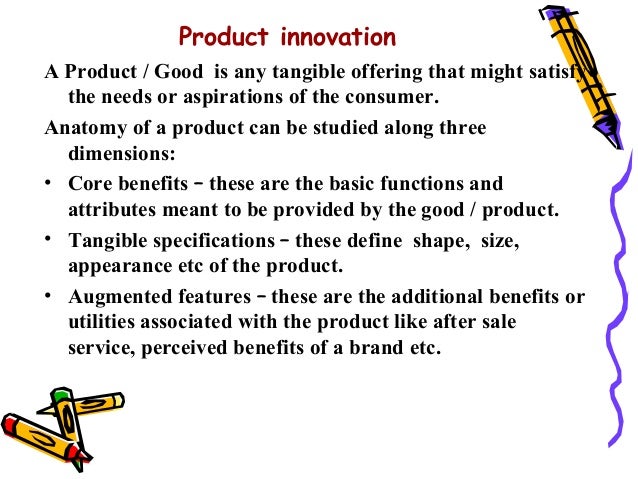 Product innovation

A Product / Good is any tangible offering that might satisfy the needs or aspirations of the consumer.

Anatomy of a product can be studied along three dimensions:

• Core benefits – these are the basic functions and attributes meant to be provided by the good / product.

• Tangible specifications – these define shape, size, appearance etc of the product.

• Augmented features – these are the additional benefits or utilities associated with the product like after sale service, perceived benefits of a brand etc.